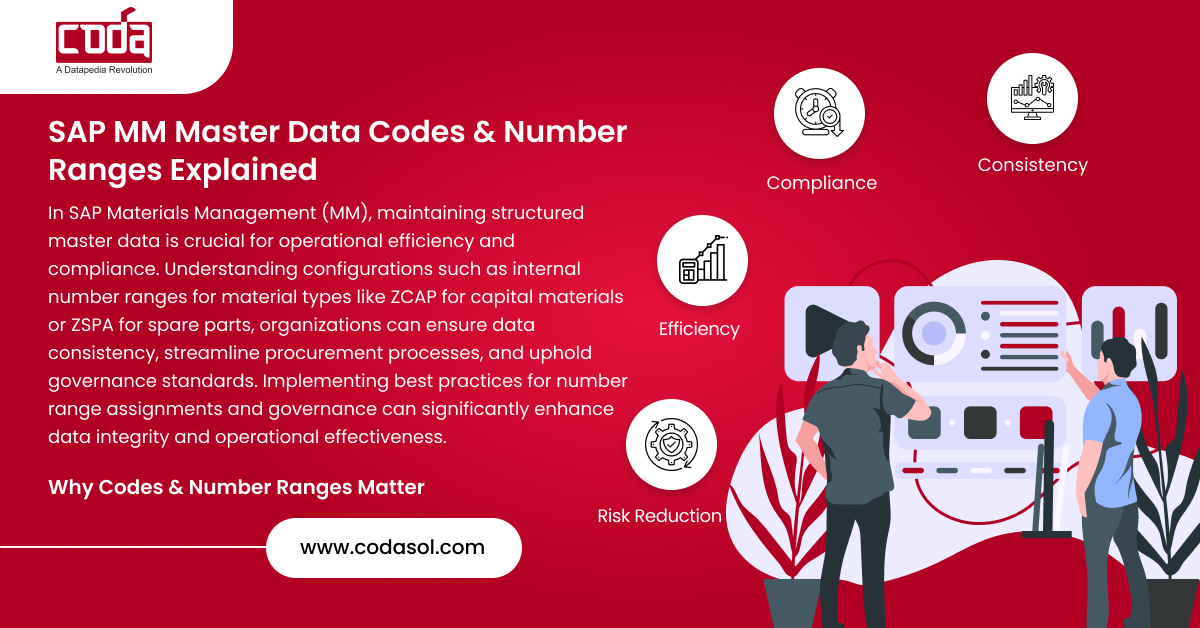 coda
A Datapedia Revolution

SAP MM Master Data Codes & Number Ranges Explained

In SAP Materials Management (MM), maintaining structured master data is crucial for operational efficiency and compliance. Understanding configurations such as internal number ranges for material types like ZCAP for capital materials or ZSPA for spare parts, organizations can ensure data consistency, streamline procurement processes, and uphold governance standards. Implementing best practices for number range assignments and governance can significantly enhance data integrity and operational effectiveness.

Why Codes & Number Ranges Matter

www.codasol.com

Compliance

Consistency

Efficiency

Risk Reduction